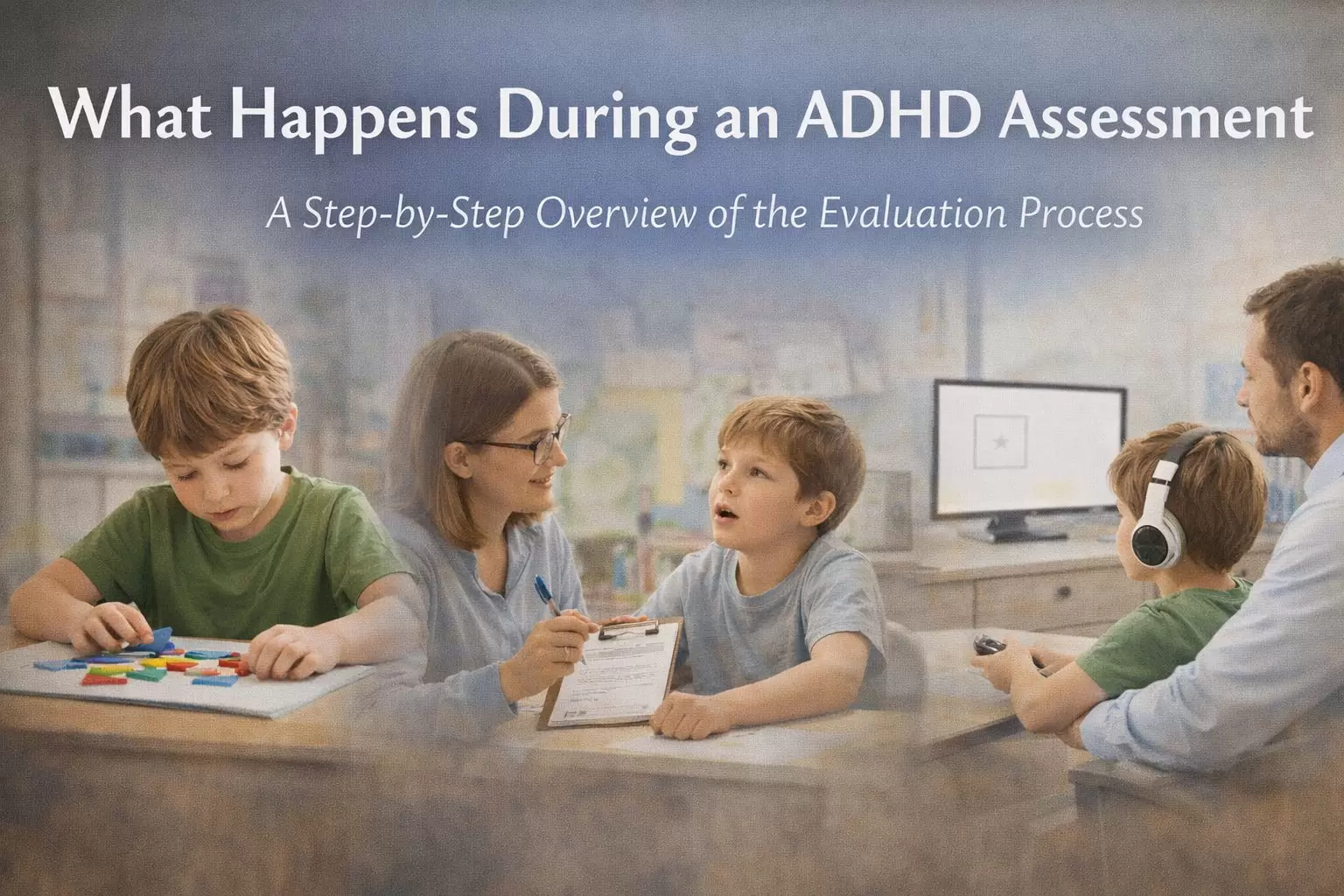 What Happens During an ADHD Assessment

A Step-by-Step Overview of the Evaluation Process